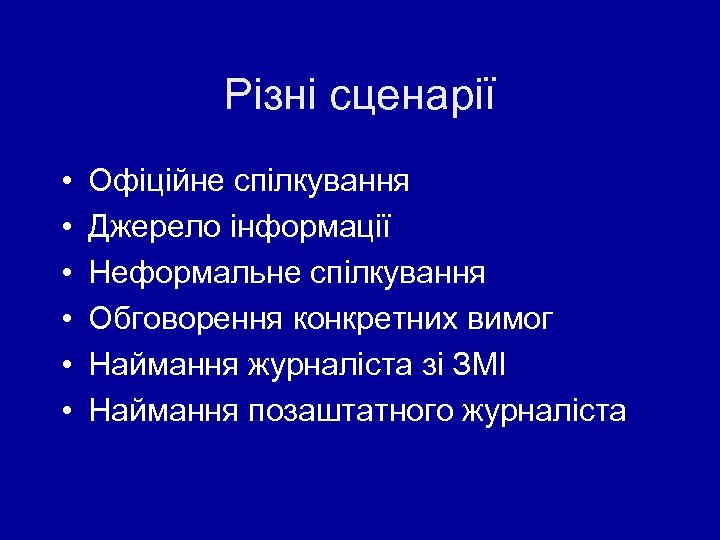 Різні сценарії

• Офіційне спілкування
• Джерело інформації
• Неформальне спілкування
• Обговорення конкретних вимог
• Наймання журналіста зі ЗМІ
• Наймання позаштатного журналіста